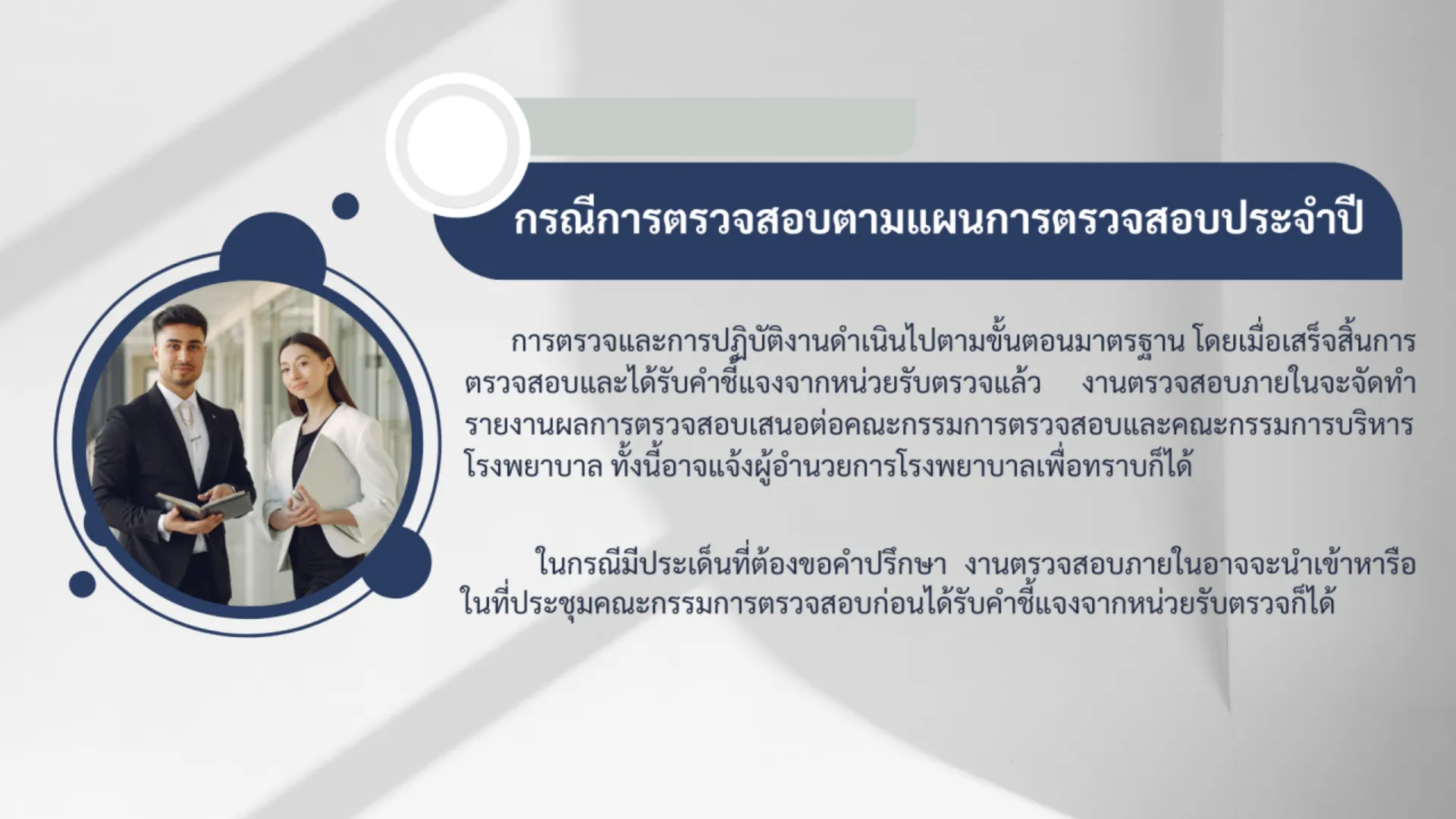 กรณีการตรวจสอบตามแผนการตรวจสอบประจำปี

การตรวจและการปฏิบัติงานดำเนินไปตามขั้นตอนมาตรฐาน โดยเมื่อเสร็จสิ้นการตรวจสอบและได้รับคำชี้แจงจากหน่วยรับตรวจแล้ว งานตรวจสอบภายในจะจัดทำรายงานผลการตรวจสอบเสนอต่อคณะกรรมการตรวจสอบและคณะกรรมการบริหารโรงพยาบาล ทั้งนี้อาจแจ้งผู้อำนวยการโรงพยาบาลเพื่อทราบก็ได้

ในกรณีมีประเด็นที่ต้องขอคำปรึกษา งานตรวจสอบภายในอาจจะนำเข้าหารือในที่ประชุมคณะกรรมการตรวจสอบก่อนได้รับคำชี้แจงจากหน่วยรับตรวจก็ได้